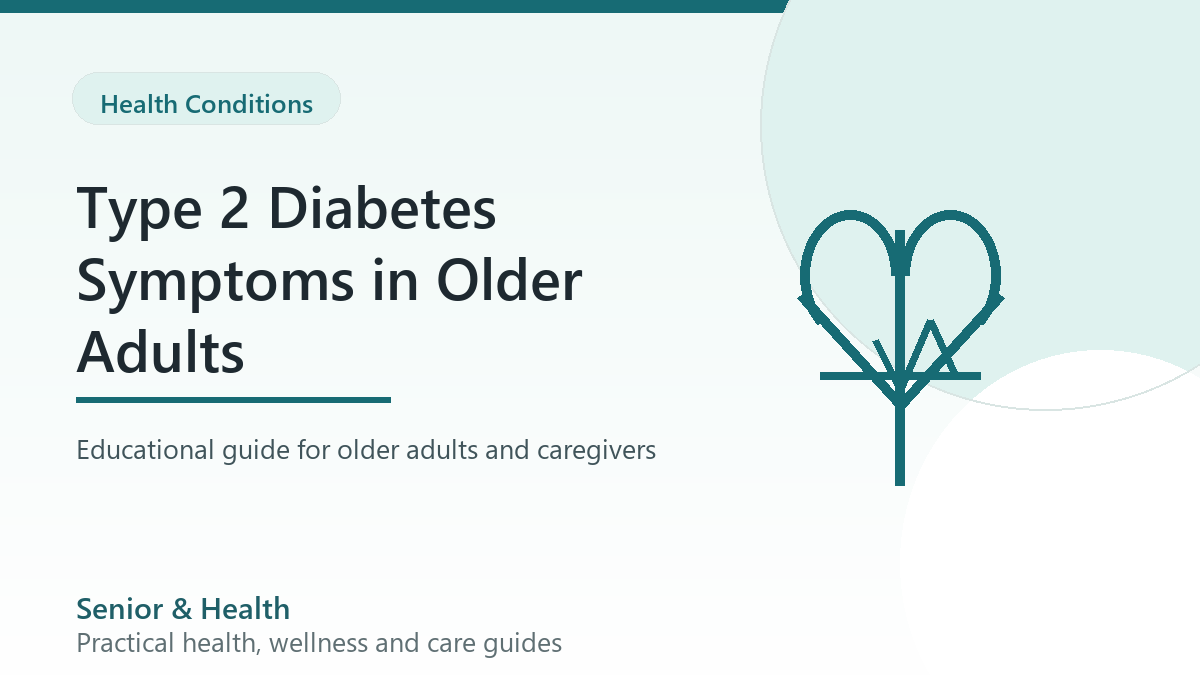 Health Conditions

Type 2 Diabetes Symptoms in Older Adults

Educational guide for older adults and caregivers

Senior & Health
Practical health, wellness and care guides